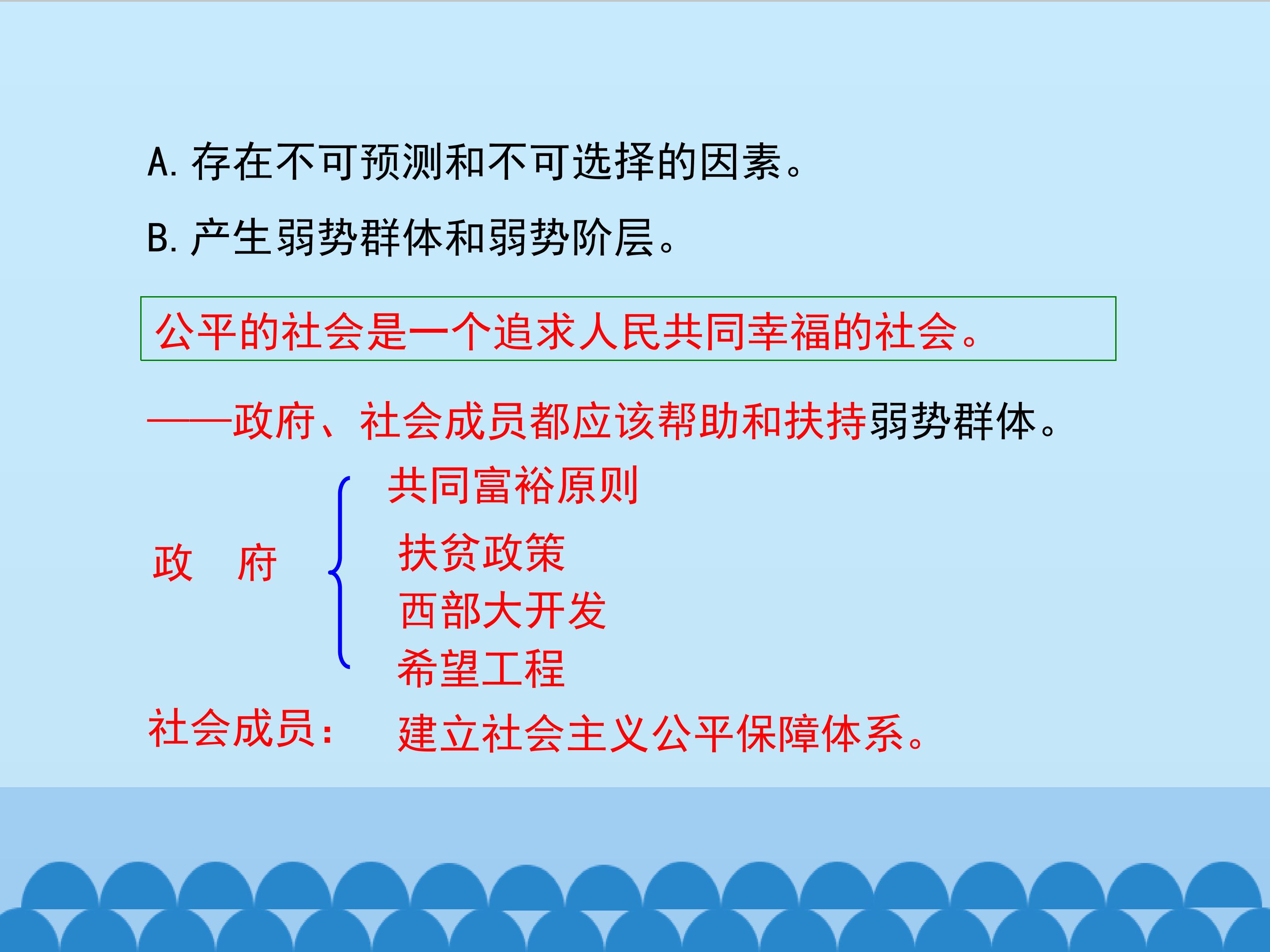 A. 存在不可预测和不可选择的因素。

B. 产生弱势群体和弱势阶层。

公平的社会是一个追求人民共同幸福的社会。

——政府、社会成员都应该帮助和扶持弱势群体。

政　府
共同富裕原则
扶贫政策
西部大开发
希望工程

社会成员：　建立社会主义公平保障体系。